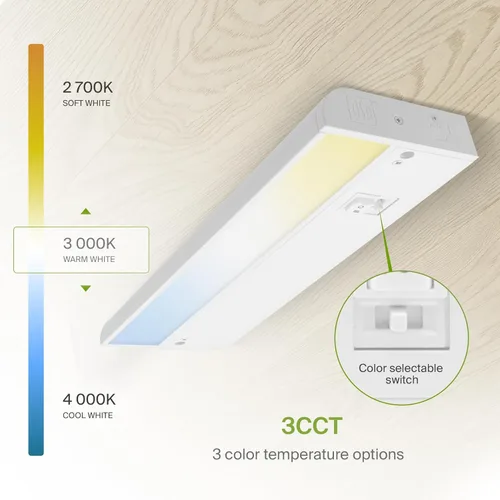 2 700K
SOFT WHITE

3 000K
WARM WHITE

4 000K
COOL WHITE

Color selectable switch

3CCT
3 color temperature options